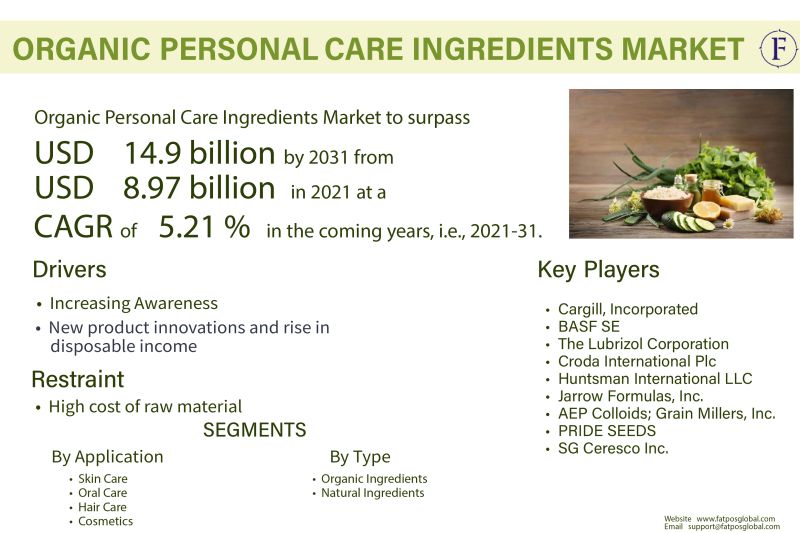 ORGANIC PERSONAL CARE INGREDIENTS MARKET

F

Organic Personal Care Ingredients Market to surpass
USD 14.9 billion by 2031 from
USD 8.97 billion in 2021 at a
CAGR of 5.21 % in the coming years, i.e., 2021-31.

Drivers
• Increasing Awareness
• New product innovations and rise in disposable income

Restraint
• High cost of raw material

SEGMENTS

By Application
• Skin Care
• Oral Care
• Hair Care
• Cosmetics

By Type
• Organic Ingredients
• Natural Ingredients

Key Players
• Cargill, Incorporated
• BASF SE
• The Lubrizol Corporation
• Croda International Plc
• Huntsman International LLC
• Jarrow Formulas, Inc.
• AEP Colloids; Grain Millers, Inc.
• PRIDE SEEDS
• SG Ceresco Inc.

Website www.fatposglobal.com
Email support@fatposglobal.com